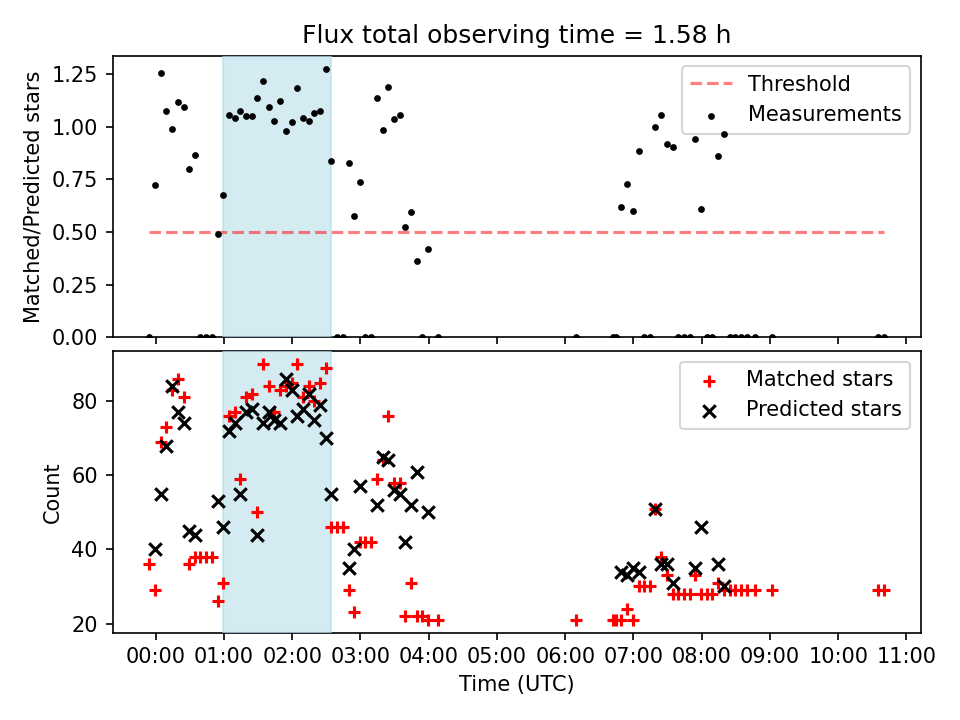 Flux total observing time = 1.58 h

Matched/Predicted stars

1.25
1.00
0.75
0.50
0.25
0.00

Threshold
Measurements

Count

80
60
40
20

Matched stars
Predicted stars

00:00 01:00 02:00 03:00 04:00 05:00 06:00 07:00 08:00 09:00 10:00 11:00

Time (UTC)